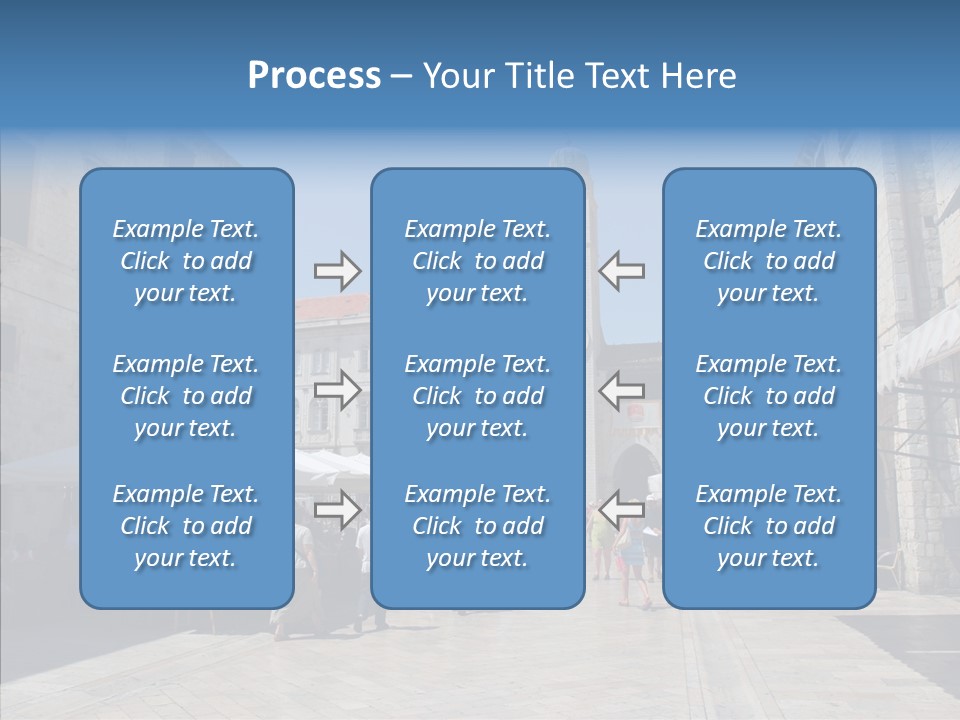 Process – Your Title Text Here

Example Text. Click to add your text.

Example Text. Click to add your text.

Example Text. Click to add your text.

Example Text. Click to add your text.

Example Text. Click to add your text.

Example Text. Click to add your text.

Example Text. Click to add your text.

Example Text. Click to add your text.

Example Text. Click to add your text.